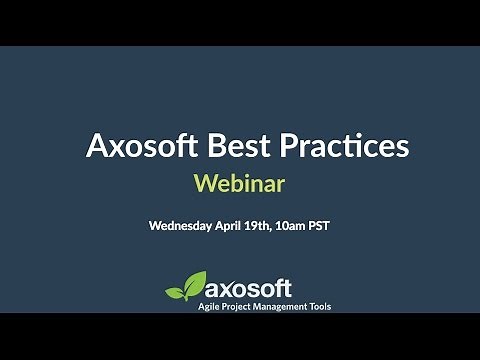 Axosoft Best Practices

Webinar

Wednesday April 19th, 10am PST

axosoft

Agile Project Management Tools